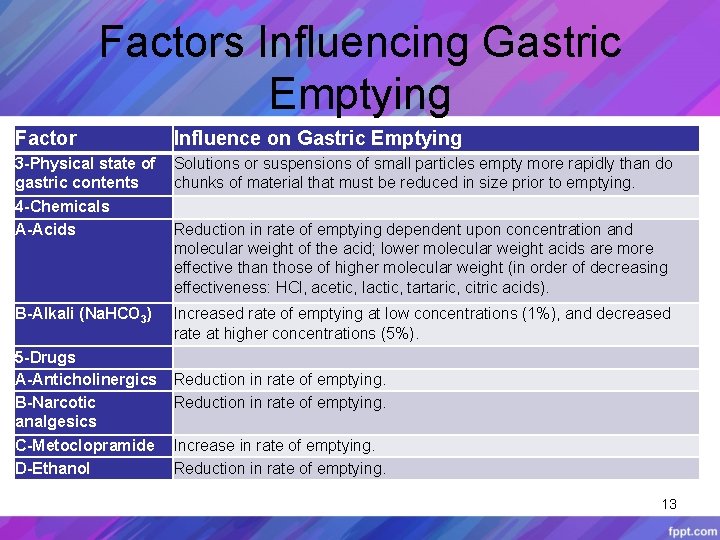 Factors Influencing Gastric Emptying

| Factor | Influence on Gastric Emptying |
|---|---|
| 3-Physical state of gastric contents | Solutions or suspensions of small particles empty more rapidly than do chunks of material that must be reduced in size prior to emptying. |
| 4-Chemicals | |
| A-Acids | Reduction in rate of emptying dependent upon concentration and molecular weight of the acid; lower molecular weight acids are more effective than those of higher molecular weight (in order of decreasing effectiveness: HCl, acetic, lactic, tartaric, citric acids). |
| B-Alkali ($NaHCO_3$) | Increased rate of emptying at low concentrations (1%), and decreased rate at higher concentrations (5%). |
| 5-Drugs | |
| A-Anticholinergics | Reduction in rate of emptying. |
| B-Narcotic analgesics | Reduction in rate of emptying. |
| C-Metoclopramide | Increase in rate of emptying. |
| D-Ethanol | Reduction in rate of emptying. |

13

fppt.com